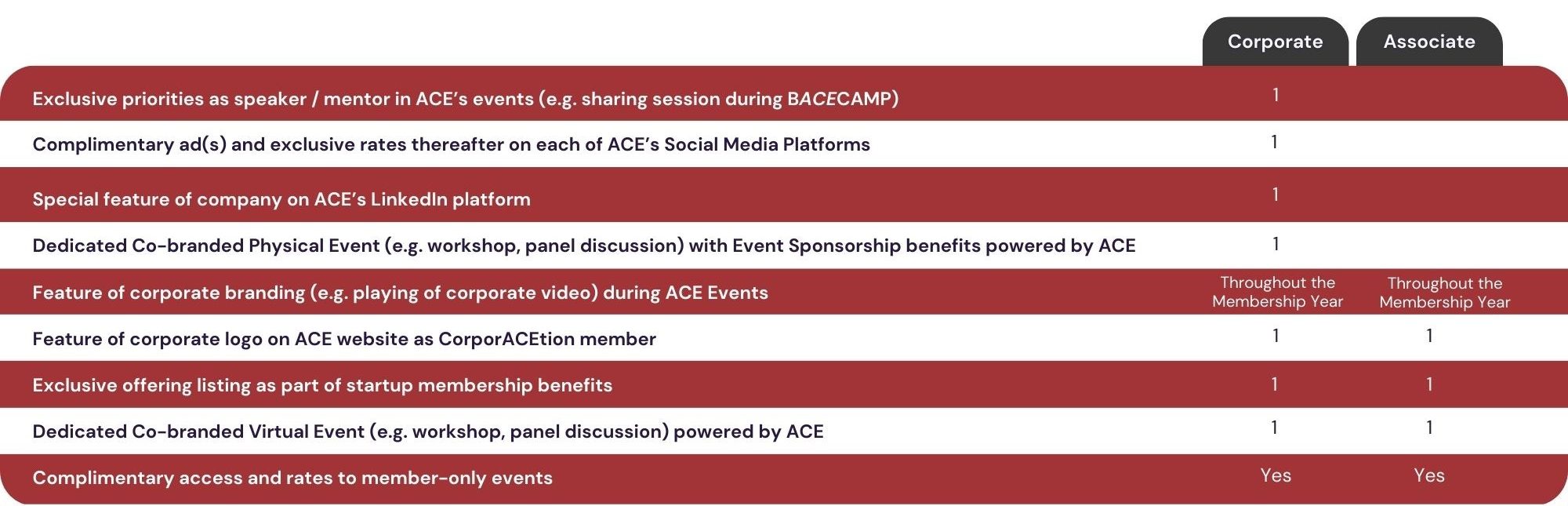 | | Corporate | Associate |
|---|---|---|
| Exclusive priorities as speaker / mentor in ACE's events (e.g. sharing session during BACECAMP) | 1 | |
| Complimentary ad(s) and exclusive rates thereafter on each of ACE's Social Media Platforms | 1 | |
| Special feature of company on ACE's LinkedIn platform | 1 | |
| Dedicated Co-branded Physical Event (e.g. workshop, panel discussion) with Event Sponsorship benefits powered by ACE | 1 | |
| Feature of corporate branding (e.g. playing of corporate video) during ACE Events | Throughout the Membership Year | Throughout the Membership Year |
| Feature of corporate logo on ACE website as CorporACEtion member | 1 | 1 |
| Exclusive offering listing as part of startup membership benefits | 1 | 1 |
| Dedicated Co-branded Virtual Event (e.g. workshop, panel discussion) powered by ACE | 1 | 1 |
| Complimentary access and rates to member-only events | Yes | Yes |